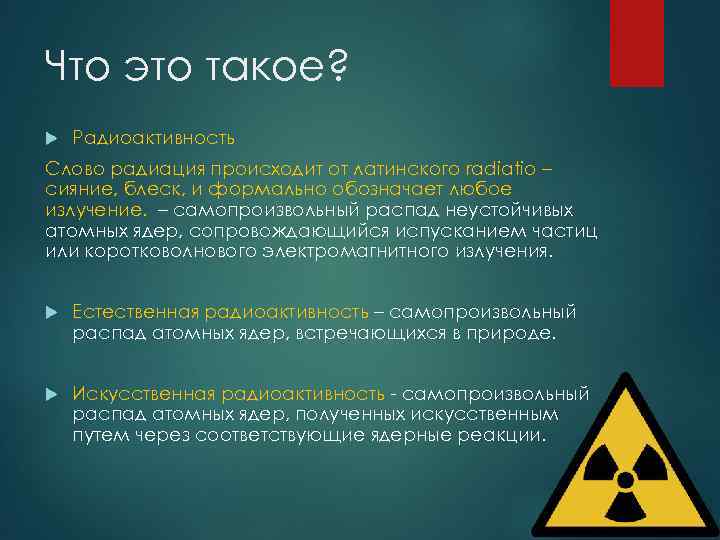 Что это такое?

Радиоактивность

Слово радиация происходит от латинского radiatio – сияние, блеск, и формально обозначает любое излучение. – самопроизвольный распад неустойчивых атомных ядер, сопровождающийся испусканием частиц или коротковолнового электромагнитного излучения.

Естественная радиоактивность – самопроизвольный распад атомных ядер, встречающихся в природе.

Искусственная радиоактивность - самопроизвольный распад атомных ядер, полученных искусственным путем через соответствующие ядерные реакции.